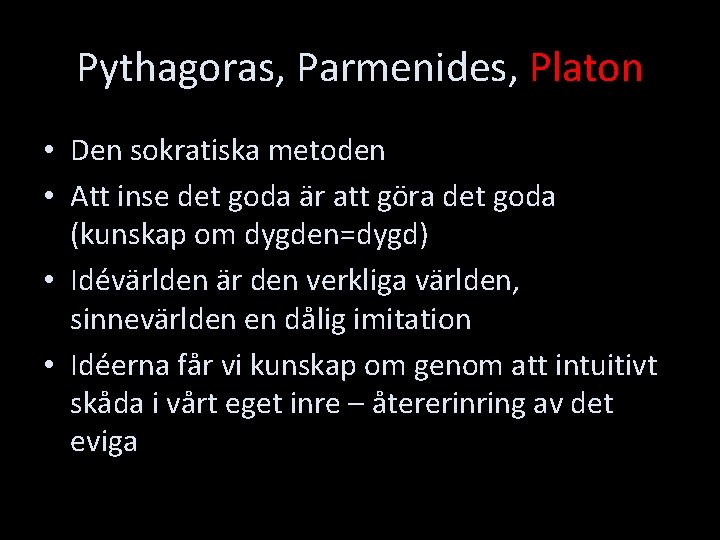 Pythagoras, Parmenides, Platon

• Den sokratiska metoden
• Att inse det goda är att göra det goda (kunskap om dygden=dygd)
• Idévärlden är den verkliga världen, sinnevärlden en dålig imitation
• Idéerna får vi kunskap om genom att intuitivt skåda i vårt eget inre – återerinring av det eviga